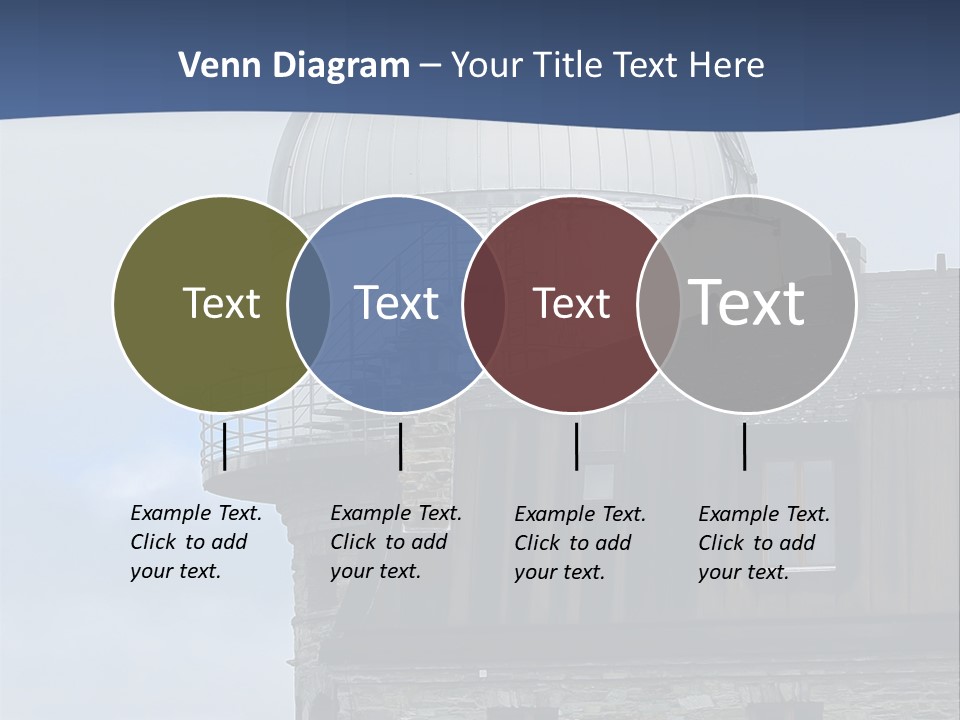 Venn Diagram – Your Title Text Here

Text

Text

Text

Text

Example Text. Click to add your text.

Example Text. Click to add your text.

Example Text. Click to add your text.

Example Text. Click to add your text.